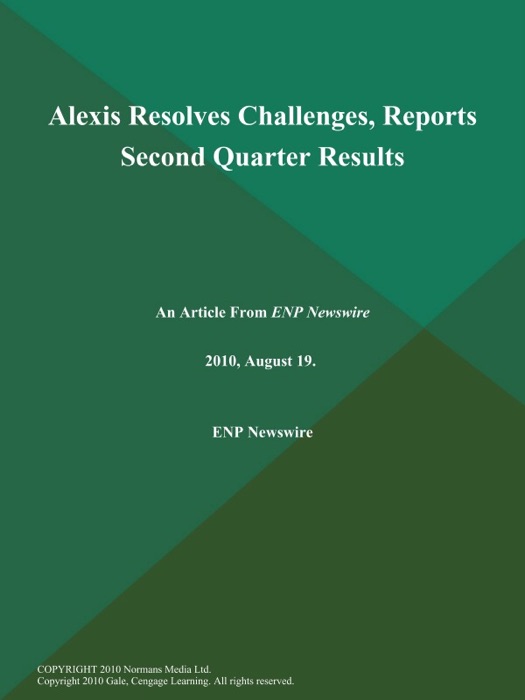 Alexis Resolves Challenges, Reports Second Quarter Results

An Article From ENP Newswire

2010, August 19.

ENP Newswire

COPYRIGHT 2010 Normans Media Ltd.
Copyright 2010 Gale, Cengage Learning. All rights reserved.